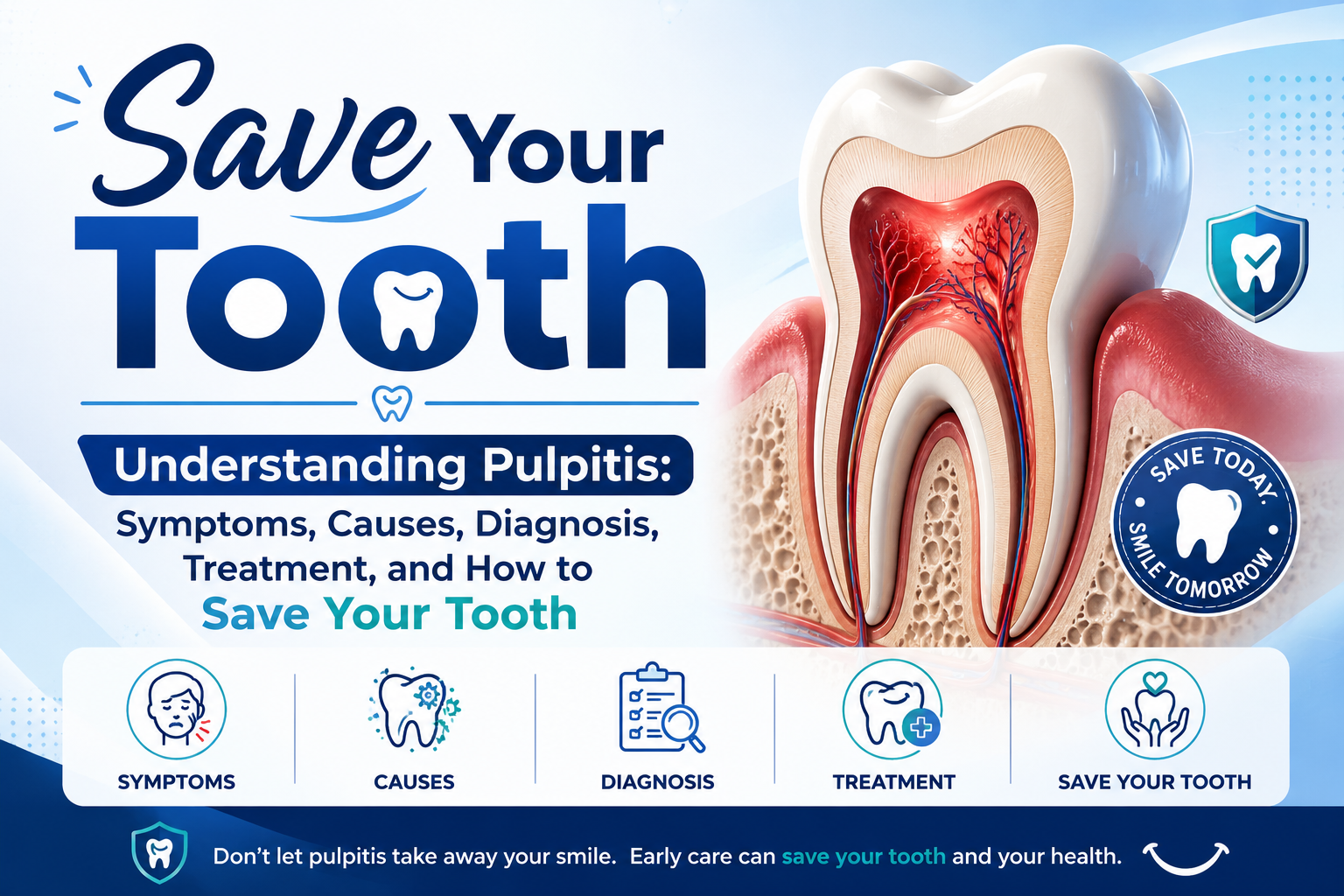 Save Your Tooth

Understanding Pulpitis:
Symptoms, Causes, Diagnosis, Treatment, and How to Save Your Tooth

SAVE TODAY. SMILE TOMORROW

SYMPTOMS

CAUSES

DIAGNOSIS

TREATMENT

SAVE YOUR TOOTH

Don't let pulpitis take away your smile. Early care can save your tooth and your health.